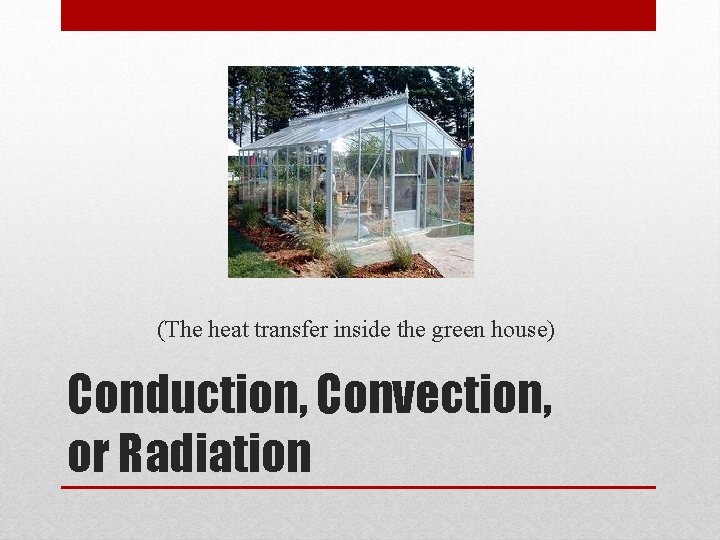 (The heat transfer inside the green house)

Conduction, Convection, or Radiation